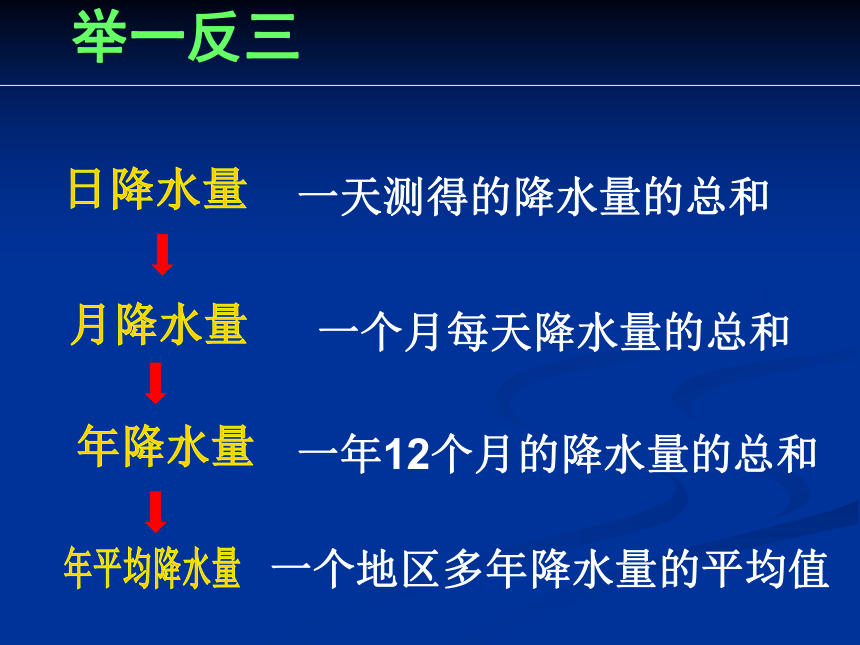 举一反三

日降水量 一天测得的降水量的总和

月降水量 一个月每天降水量的总和

年降水量 一年12个月的降水量的总和

年平均降水量 一个地区多年降水量的平均值